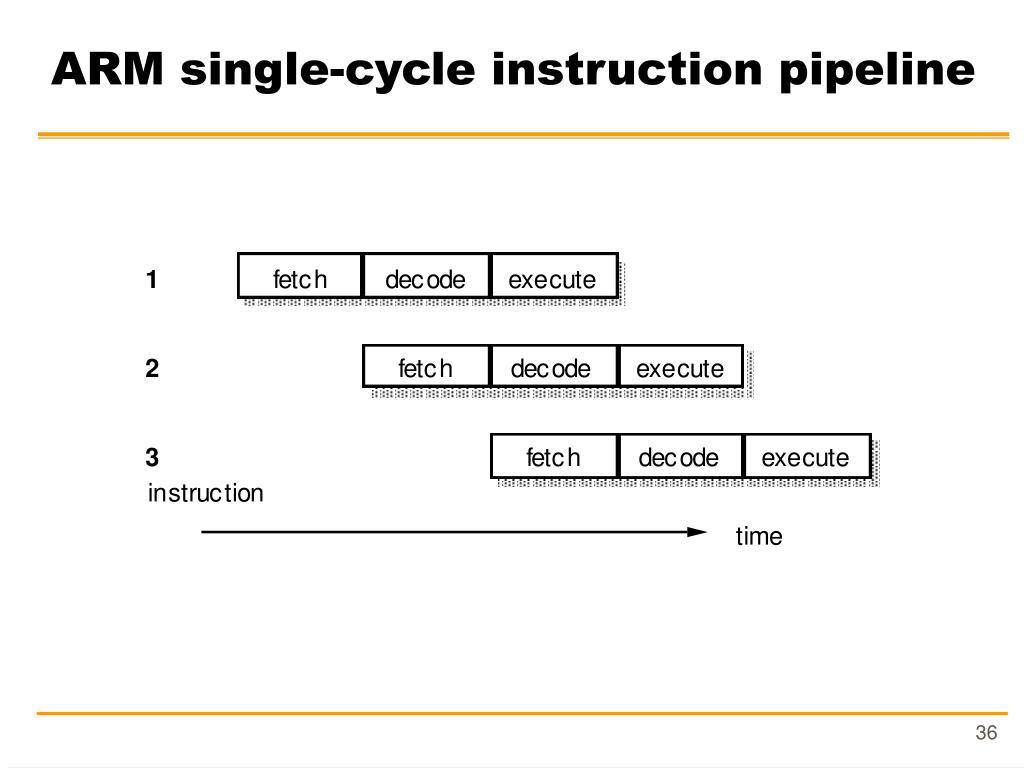 ARM single-cycle instruction pipeline

1 fetch decode execute

2 fetch decode execute

3 fetch decode execute

instruction

time

36